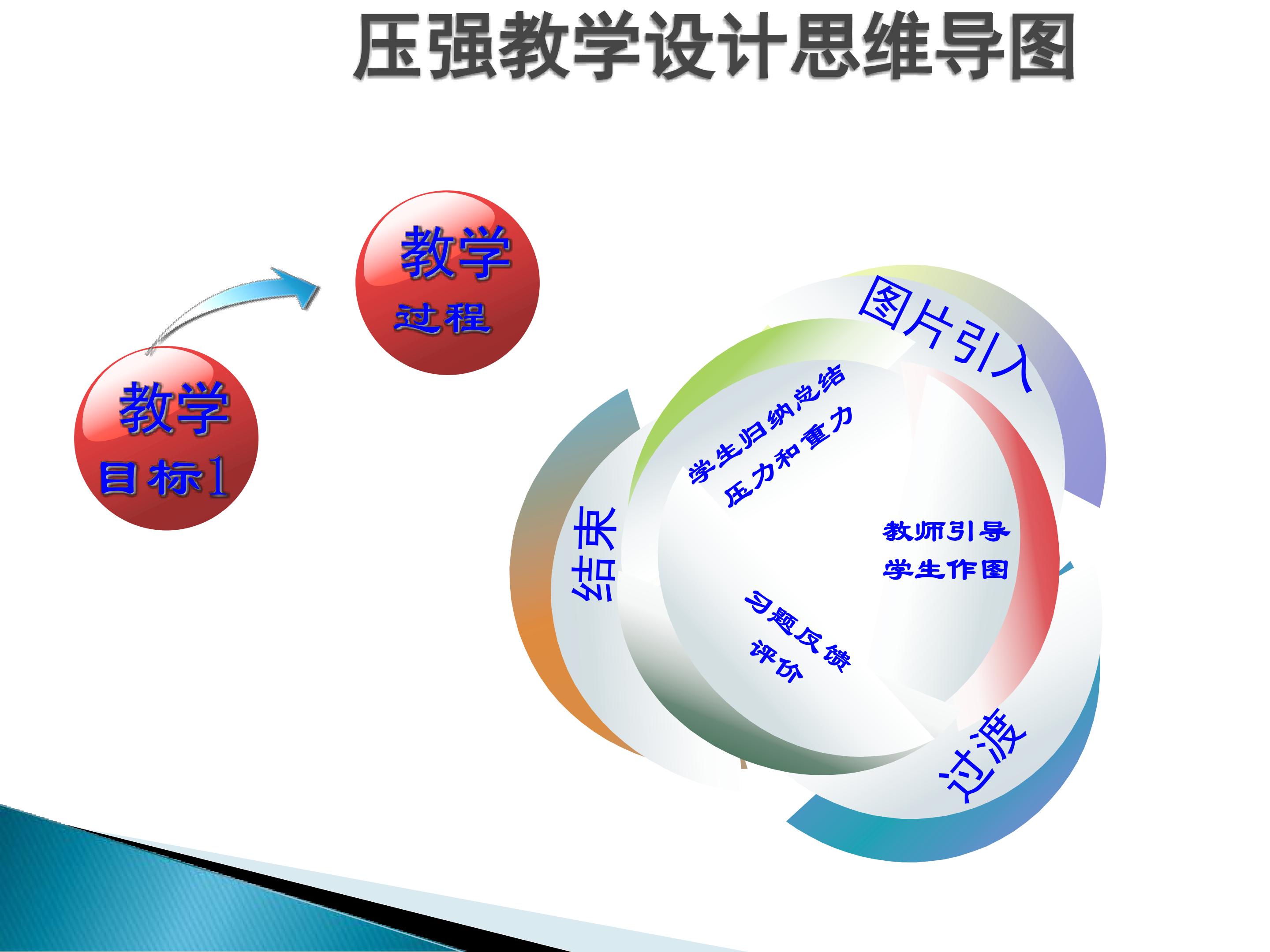 压强教学设计思维导图

教学
目标1

教学
过程

图片引入

学生归纳总结
压力和重力

教师引导
学生作图

习题反馈
评价

结束

过渡